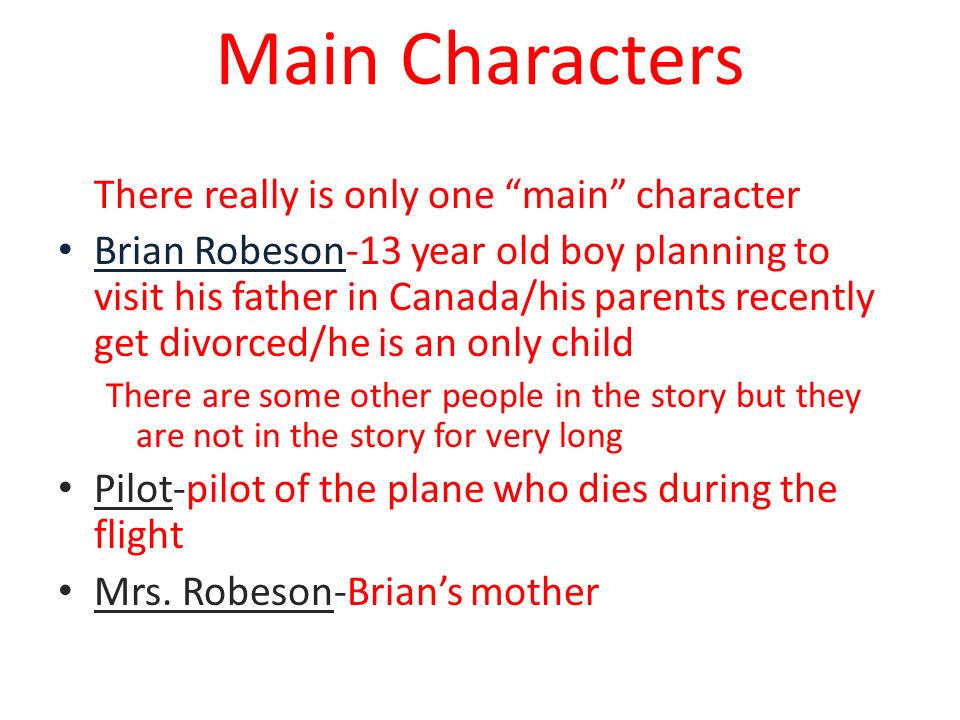 Main Characters

There really is only one “main” character

• Brian Robeson-13 year old boy planning to visit his father in Canada/his parents recently get divorced/he is an only child

There are some other people in the story but they are not in the story for very long

• Pilot-pilot of the plane who dies during the flight

• Mrs. Robeson-Brian’s mother